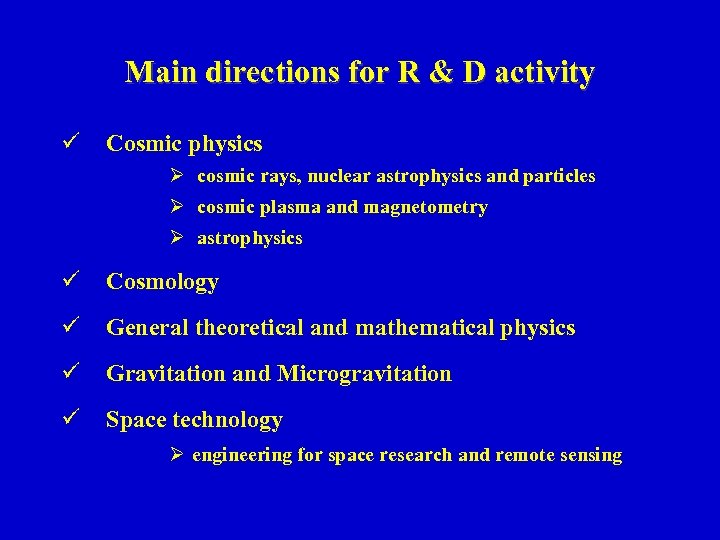 Main directions for R & D activity

✓ Cosmic physics

➢ cosmic rays, nuclear astrophysics and particles

➢ cosmic plasma and magnetometry

➢ astrophysics

✓ Cosmology

✓ General theoretical and mathematical physics

✓ Gravitation and Microgravitation

✓ Space technology

➢ engineering for space research and remote sensing